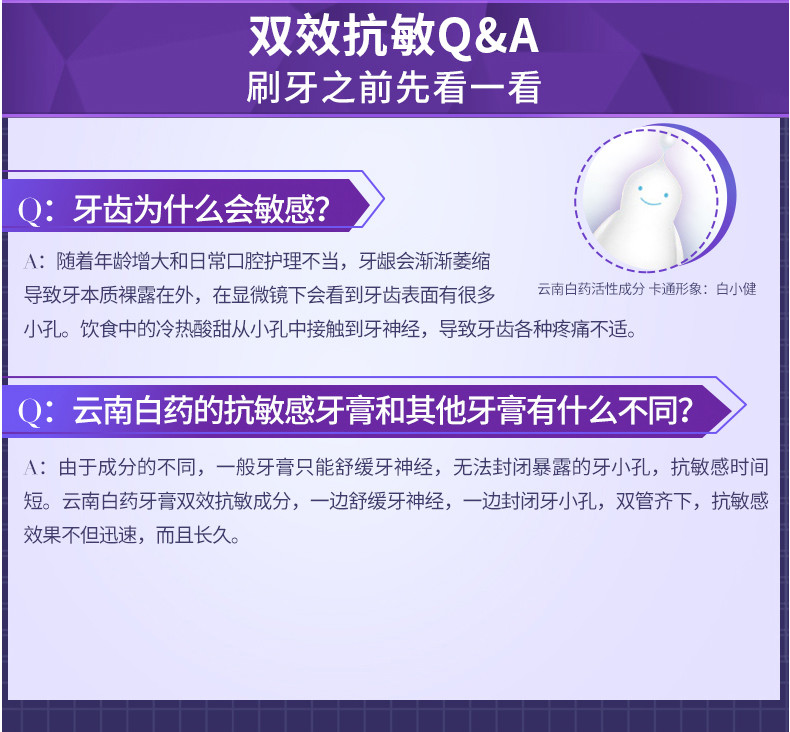 双效抗敏Q&A
刷牙之前先看一看

Q：牙齿为什么会敏感？

A：随着年龄增大和日常口腔护理不当，牙龈会渐渐萎缩导致牙本质裸露在外，在显微镜下会看到牙齿表面有很多小孔。饮食中的冷热酸甜从小孔中接触到牙神经，导致牙齿各种疼痛不适。

云南白药活性成分 卡通形象：白小健

Q：云南白药的抗敏感牙膏和其他牙膏有什么不同？

A：由于成分的不同，一般牙膏只能舒缓牙神经，无法封闭暴露的牙小孔，抗敏感时间短。云南白药牙膏双效抗敏成分，一边舒缓牙神经，一边封闭牙小孔，双管齐下，抗敏感效果不但迅速，而且长久。